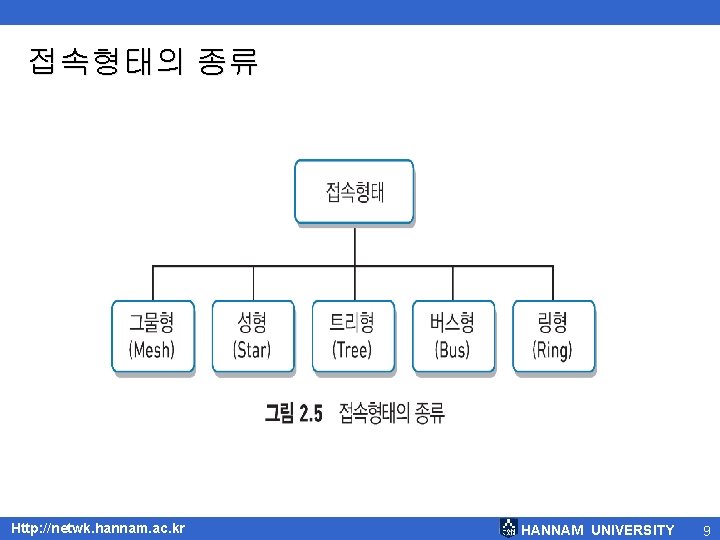 접속형태의 종류

접속형태

그물형 (Mesh)

성형 (Star)

트리형 (Tree)

버스형 (Bus)

링형 (Ring)

그림 2.5 접속형태의 종류

Http://netwk.hannam.ac.kr

HANNAM UNIVERSITY 9